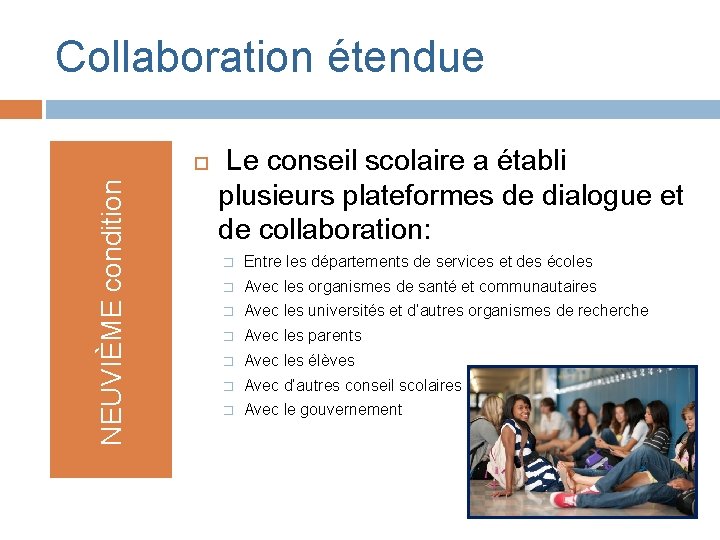 Collaboration étendue

NEUVIÈME condition

Le conseil scolaire a établi plusieurs plateformes de dialogue et de collaboration:

Entre les départements de services et des écoles
Avec les organismes de santé et communautaires
Avec les universités et d'autres organismes de recherche
Avec les parents
Avec les élèves
Avec d'autres conseil scolaires
Avec le gouvernement